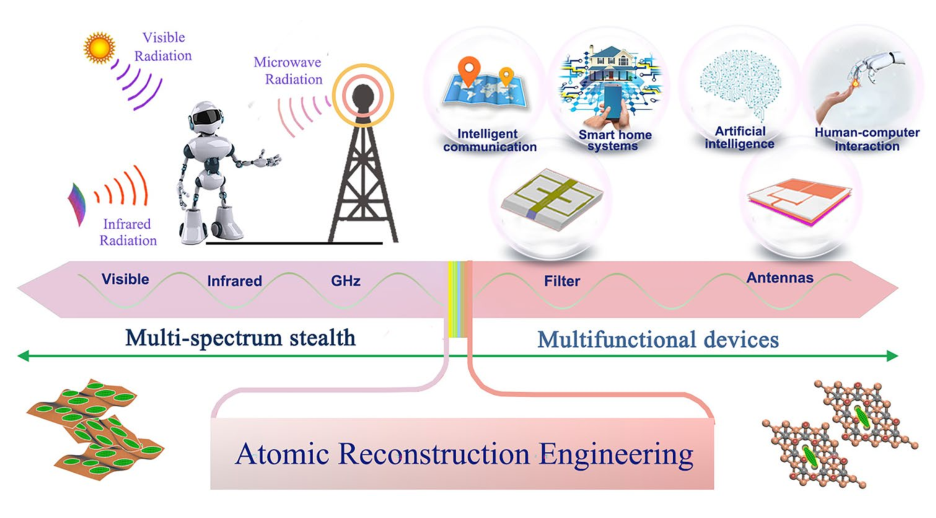 Visible Radiation

Microwave Radiation

Infrared Radiation

Intelligent communication

Smart home systems

Artificial intelligence

Human-computer interaction

Visible

Infrared

GHz

Filter

Antennas

Multi-spectrum stealth

Multifunctional devices

Atomic Reconstruction Engineering